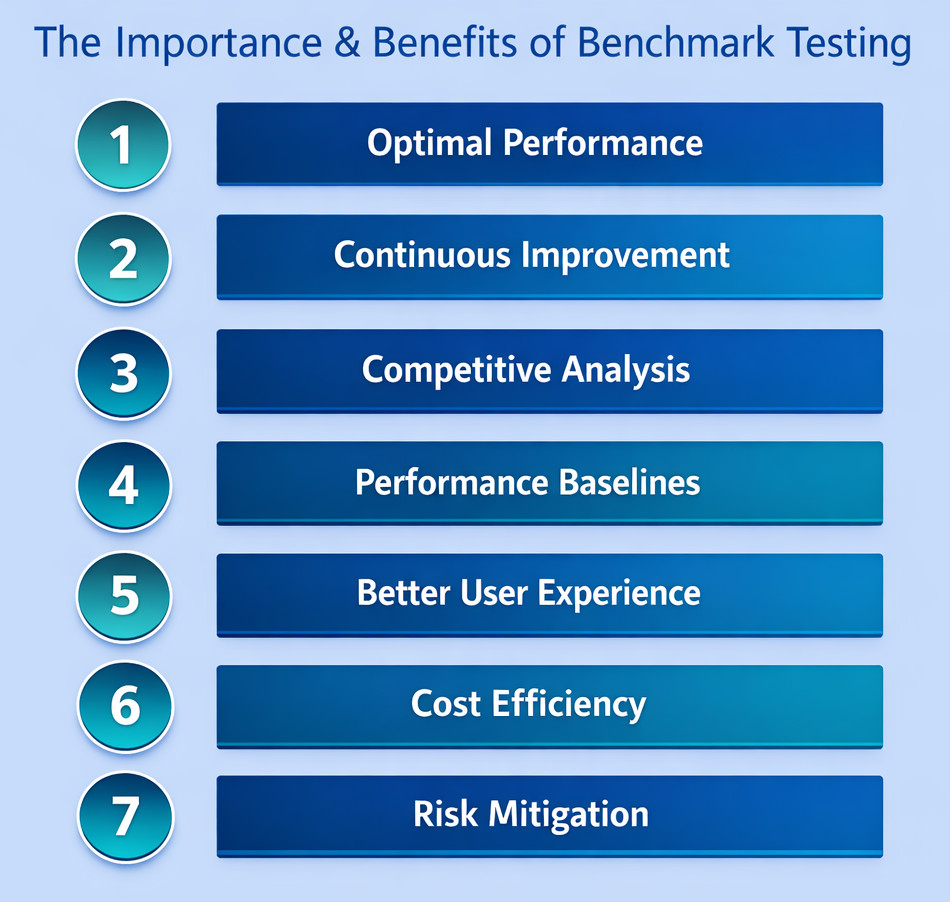 The Importance & Benefits of Benchmark Testing

1
Optimal Performance

2
Continuous Improvement

3
Competitive Analysis

4
Performance Baselines

5
Better User Experience

6
Cost Efficiency

7
Risk Mitigation